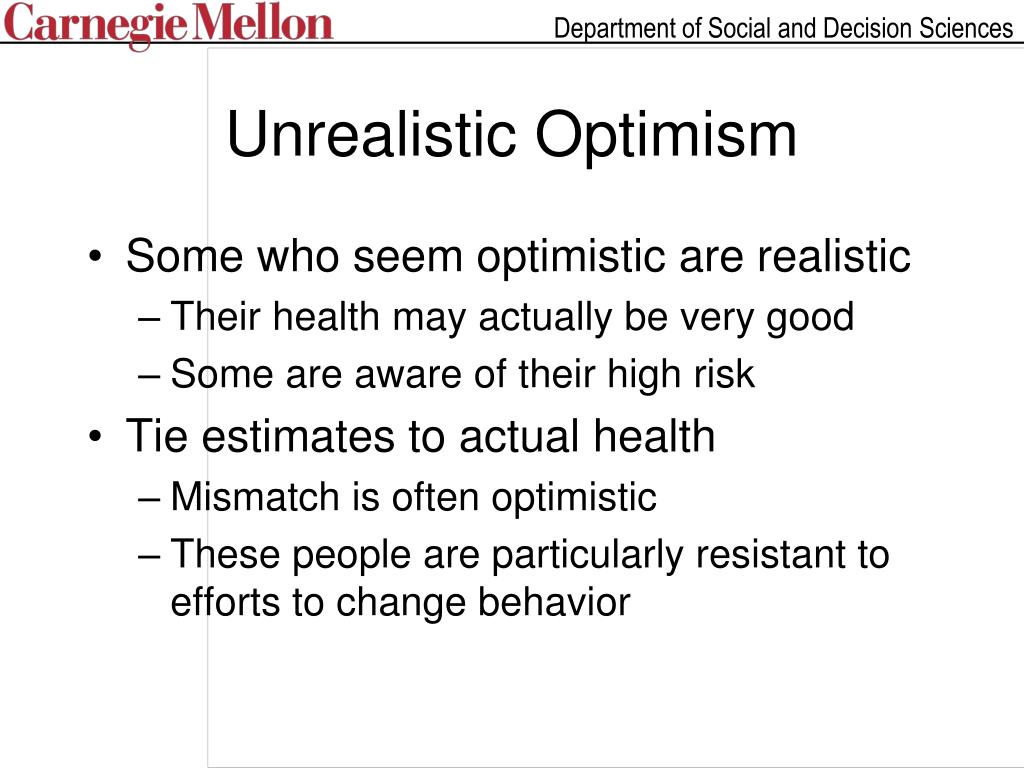 Carnegie Mellon

Department of Social and Decision Sciences

Unrealistic Optimism

• Some who seem optimistic are realistic
– Their health may actually be very good
– Some are aware of their high risk
• Tie estimates to actual health
– Mismatch is often optimistic
– These people are particularly resistant to efforts to change behavior